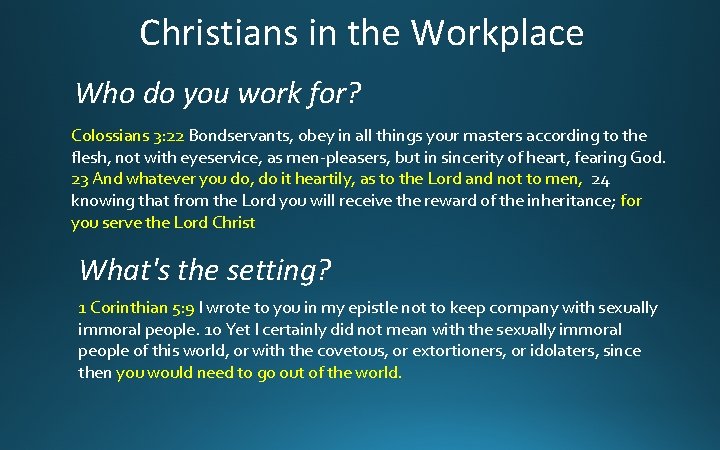 Christians in the Workplace

Who do you work for?

Colossians 3:22 Bondservants, obey in all things your masters according to the flesh, not with eyeservice, as men-pleasers, but in sincerity of heart, fearing God. 23 And whatever you do, do it heartily, as to the Lord and not to men, 24 knowing that from the Lord you will receive the reward of the inheritance; for you serve the Lord Christ

What's the setting?

1 Corinthian 5:9 I wrote to you in my epistle not to keep company with sexually immoral people. 10 Yet I certainly did not mean with the sexually immoral people of this world, or with the covetous, or extortioners, or idolaters, since then you would need to go out of the world.